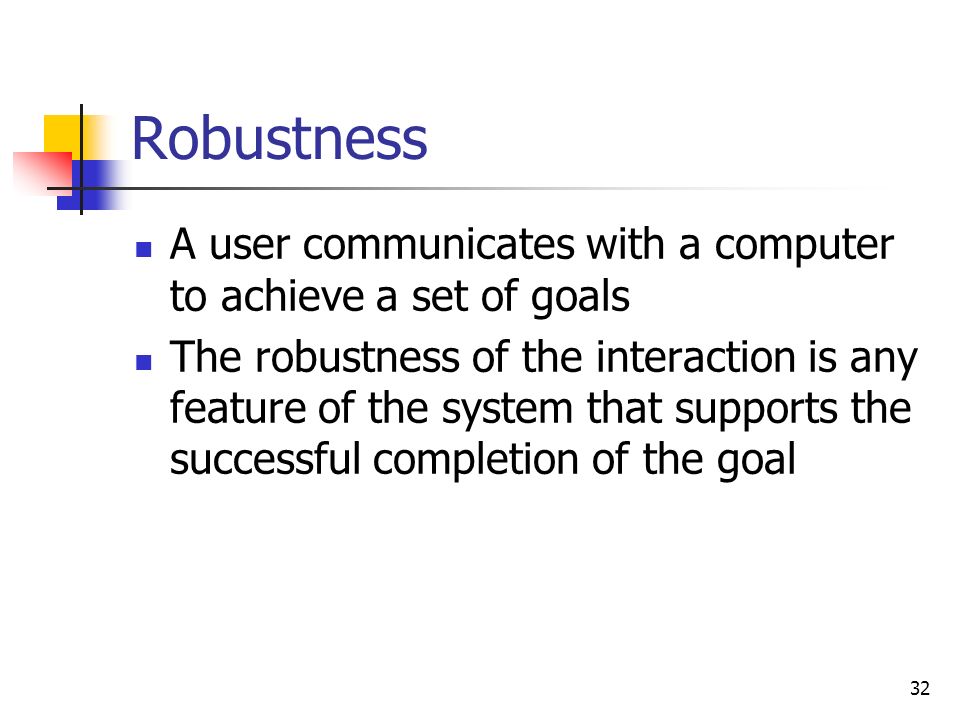 Robustness

- A user communicates with a computer to achieve a set of goals
- The robustness of the interaction is any feature of the system that supports the successful completion of the goal

32